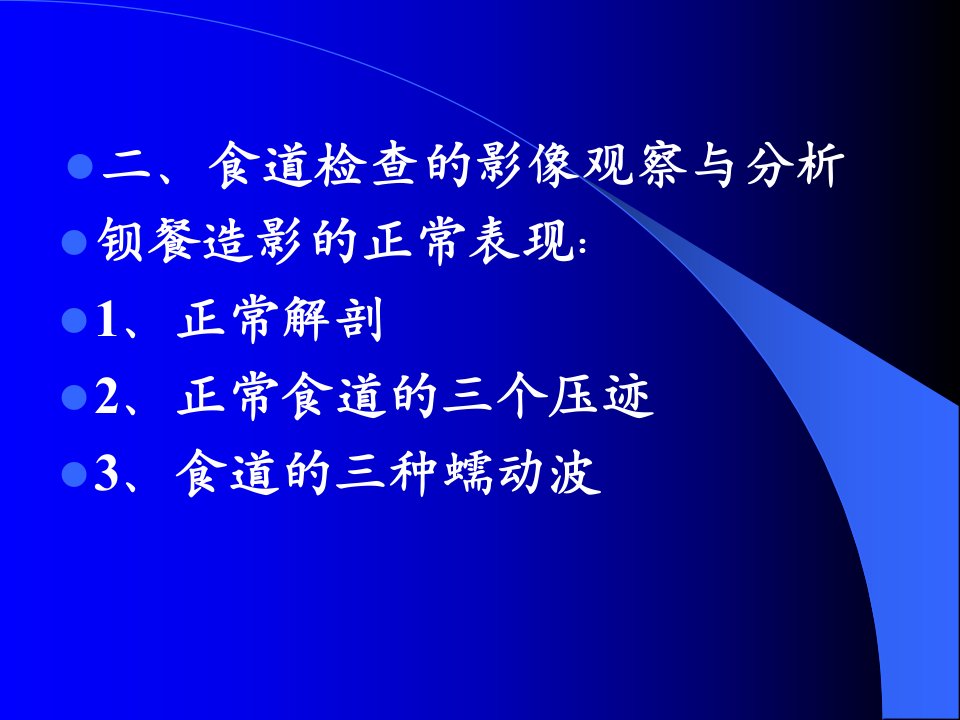 二、食道检查的影像观察与分析

钡餐造影的正常表现:

1、正常解剖

2、正常食道的三个压迹

3、食道的三种蠕动波